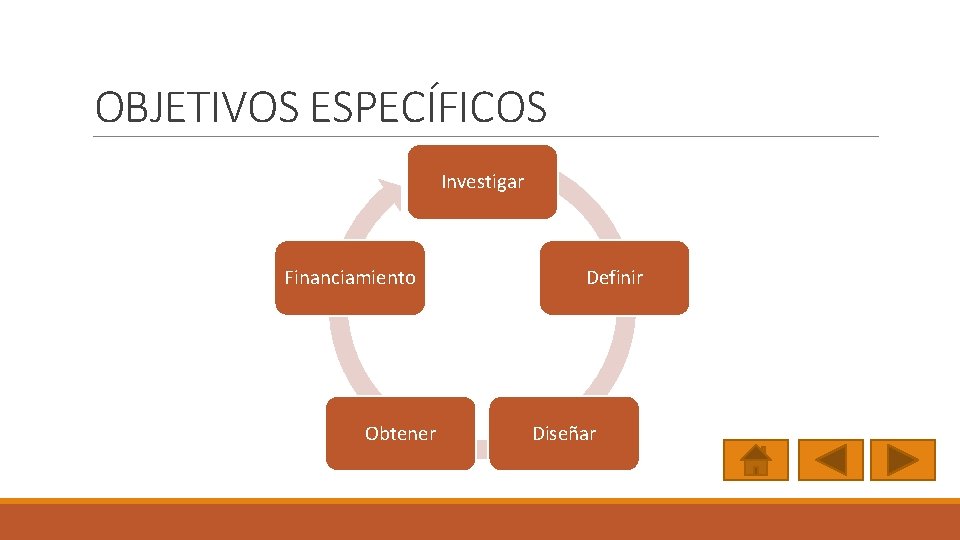 OBJETIVOS ESPECÍFICOS

Investigar

Definir

Diseñar

Obtener

Financiamiento